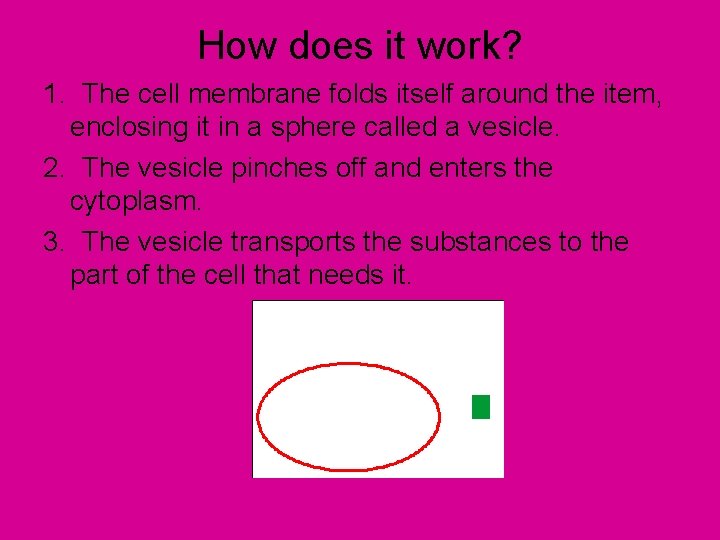 How does it work?

1. The cell membrane folds itself around the item, enclosing it in a sphere called a vesicle.

2. The vesicle pinches off and enters the cytoplasm.

3. The vesicle transports the substances to the part of the cell that needs it.